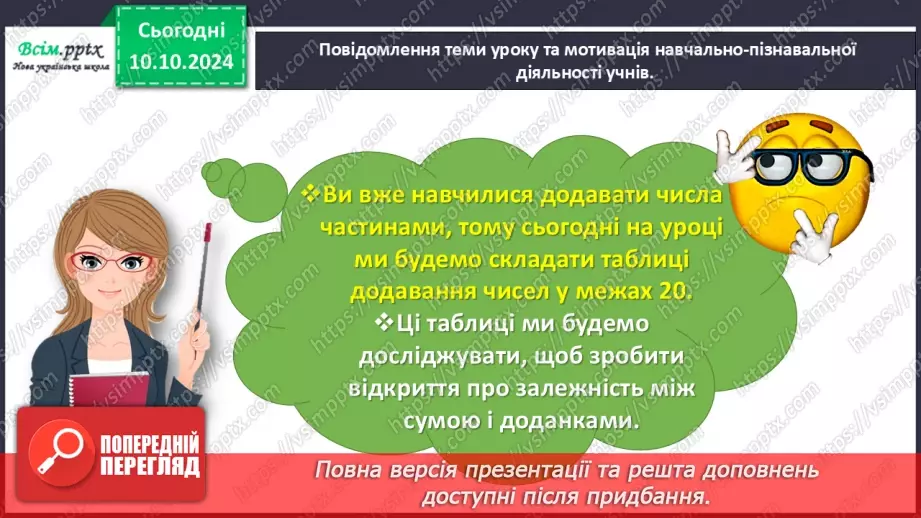 Всім.pptx
Нова українська школа

Сьогодні
10.10.2024

Повідомлення теми уроку та мотивація навчально-пізнавальної діяльності учнів.

❖Ви вже навчилися додавати числа частинами, тому сьогодні на уроці ми будемо складати таблиці додавання чисел у межах 20.
❖Ці таблиці ми будемо досліджувати, щоб зробити відкриття про залежність між сумою і доданками.

ПОПЕРЕДНІЙ ПЕРЕГЛЯД

Повна версія презентації та решта доповнень доступні після придбання.

https://vsimpptx.com